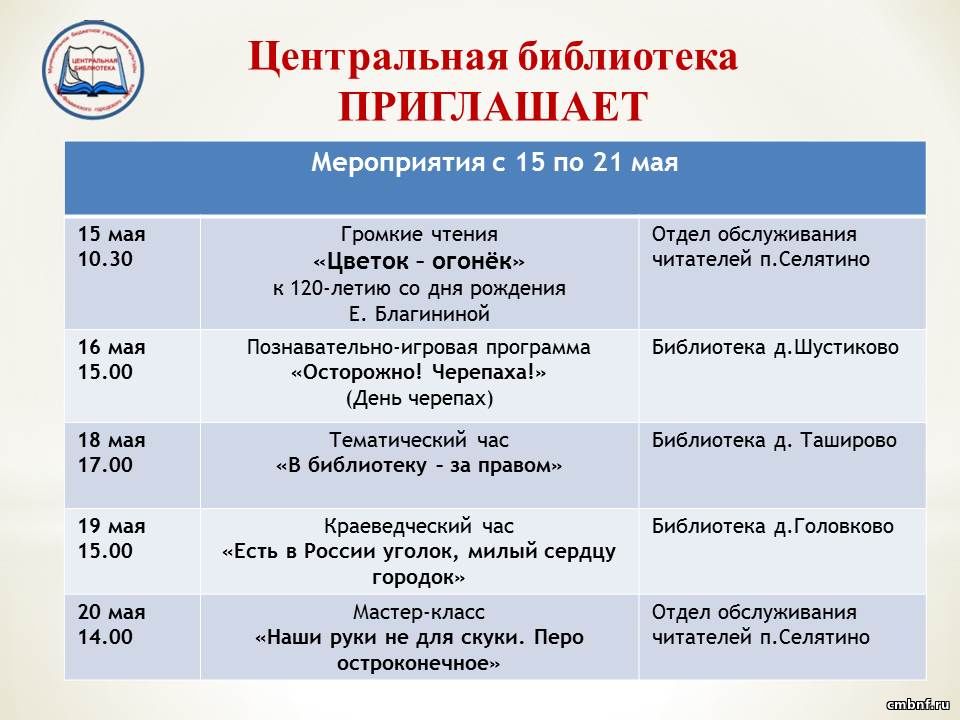 ЦЕНТРАЛЬНАЯ БИБЛИОТЕКА

Центральная библиотека
ПРИГЛАШАЕТ

| Мероприятия с 15 по 21 мая | | |
|---|---|---|
| 15 мая 10.30 | Громкие чтения «Цветок – огонёк» к 120-летию со дня рождения Е. Благининой | Отдел обслуживания читателей п.Селятино |
| 16 мая 15.00 | Познавательно-игровая программа «Осторожно! Черепаха!» (День черепах) | Библиотека д.Шустиково |
| 18 мая 17.00 | Тематический час «В библиотеку – за правом» | Библиотека д. Таширово |
| 19 мая 15.00 | Краеведческий час «Есть в России уголок, милый сердцу городок» | Библиотека д.Головково |
| 20 мая 14.00 | Мастер-класс «Наши руки не для скуки. Перо остроконечное» | Отдел обслуживания читателей п.Селятино |

cmbnf.ru